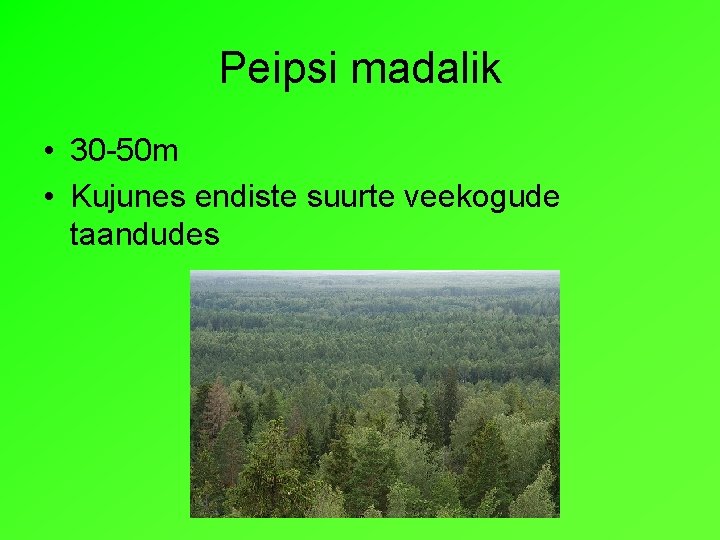 Peipsi madalik

• 30-50m
• Kujunes endiste suurte veekogude taandudes